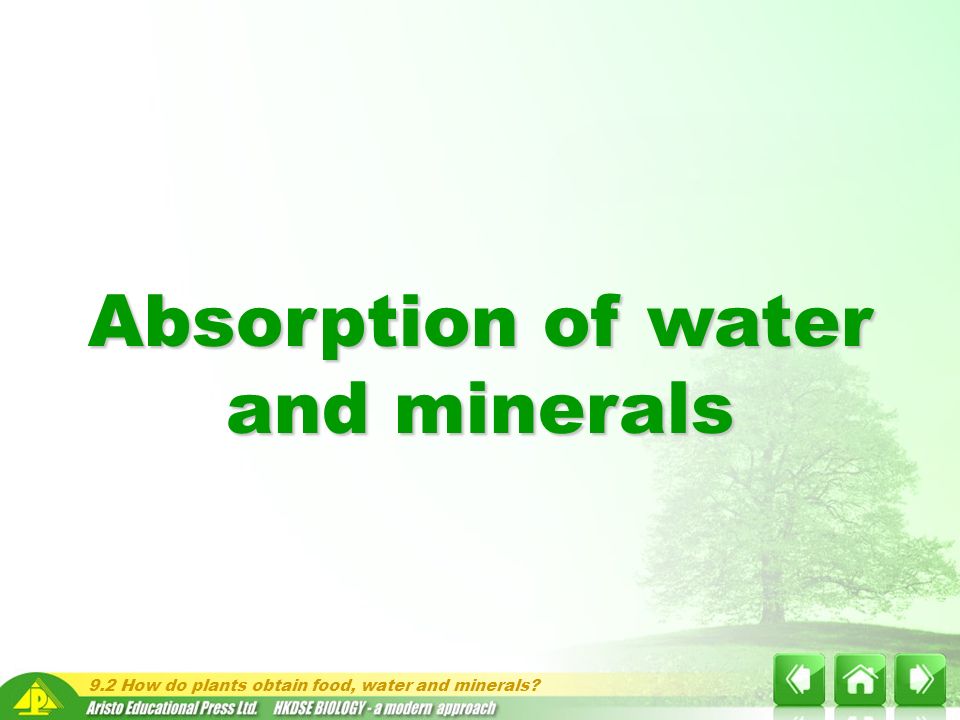 Absorption of water and minerals

9.2 How do plants obtain food, water and minerals?

Aristo Educational Press Ltd. HKDSE BIOLOGY - a modern approach